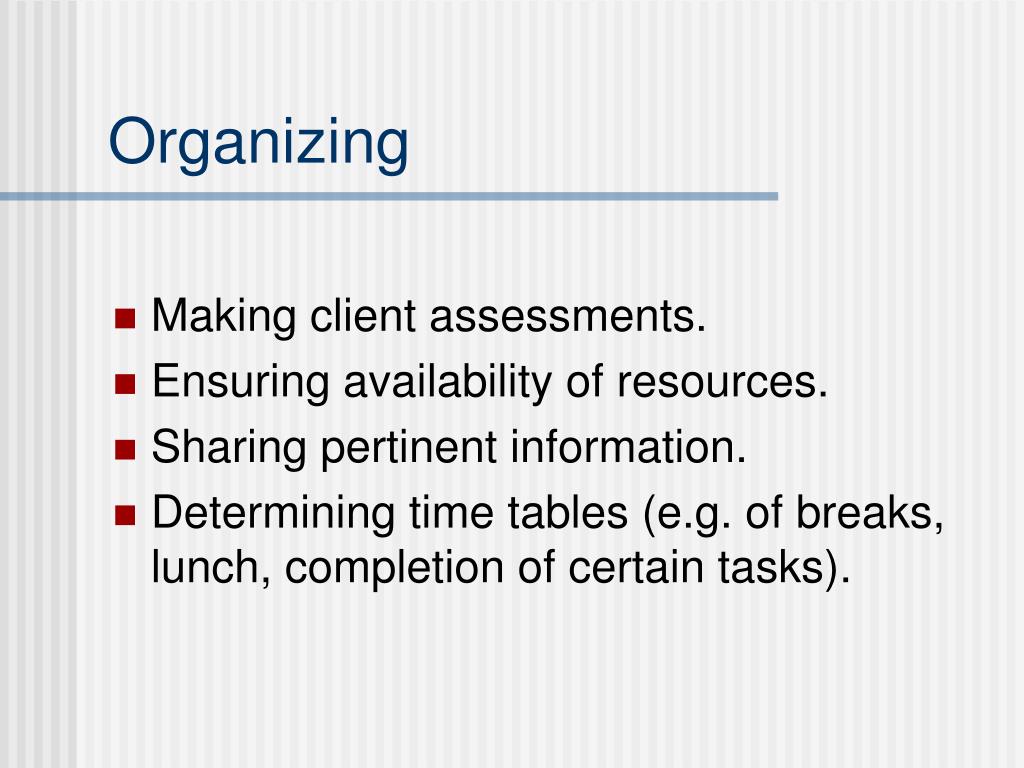 Organizing

- Making client assessments.
- Ensuring availability of resources.
- Sharing pertinent information.
- Determining time tables (e.g. of breaks, lunch, completion of certain tasks).